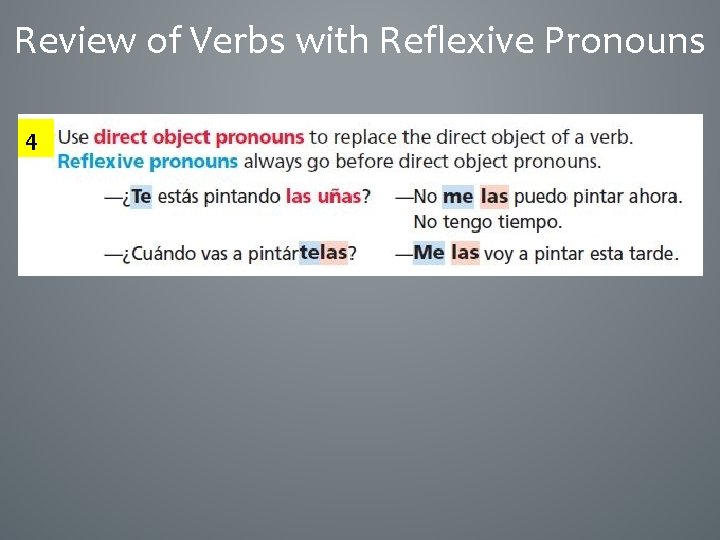 Review of Verbs with Reflexive Pronouns

4 Use direct object pronouns to replace the direct object of a verb. Reflexive pronouns always go before direct object pronouns.

—¿Te estás pintando las uñas? —No me las puedo pintar ahora. No tengo tiempo.

—¿Cuándo vas a pintártelas? —Me las voy a pintar esta tarde.